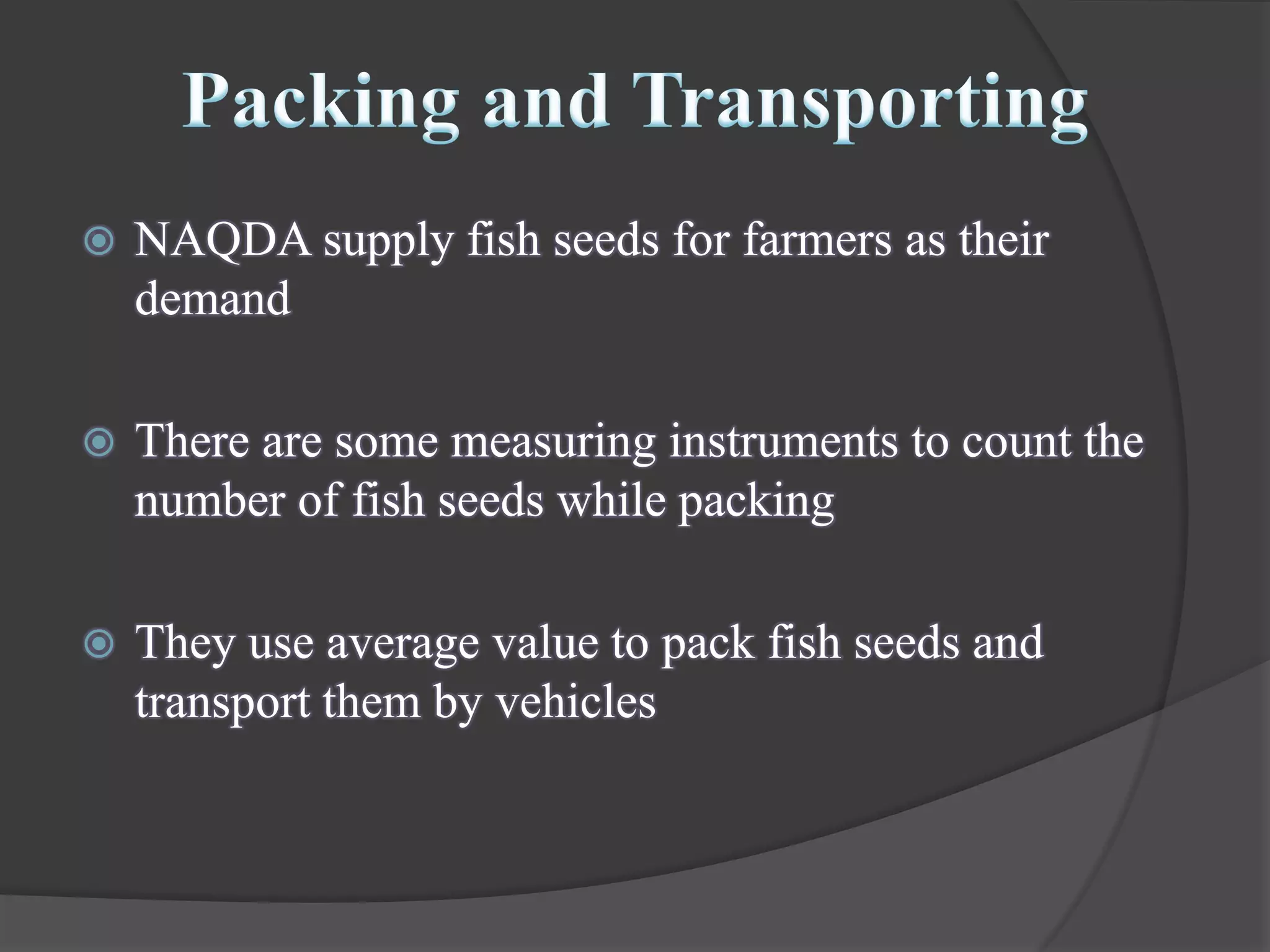 Packing and Transporting

NAQDA supply fish seeds for farmers as their demand

There are some measuring instruments to count the number of fish seeds while packing

They use average value to pack fish seeds and transport them by vehicles